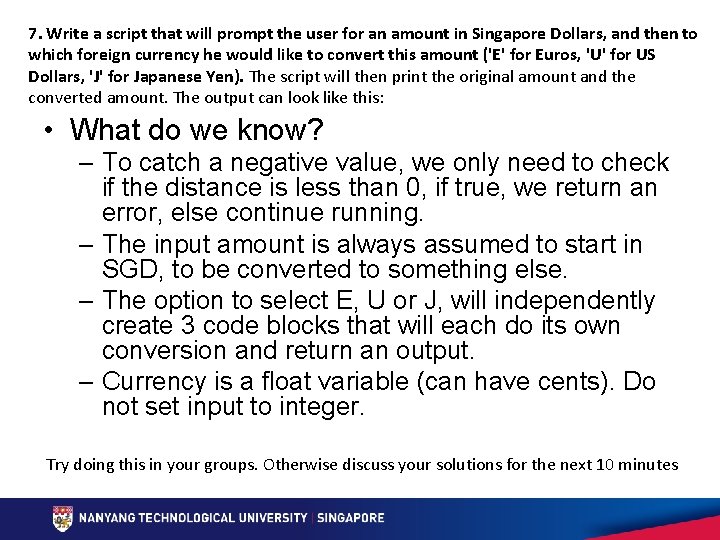 7. Write a script that will prompt the user for an amount in Singapore Dollars, and then to which foreign currency he would like to convert this amount ('E' for Euros, 'U' for US Dollars, 'J' for Japanese Yen). The script will then print the original amount and the converted amount. The output can look like this:

• What do we know?
– To catch a negative value, we only need to check if the distance is less than 0, if true, we return an error, else continue running.
– The input amount is always assumed to start in SGD, to be converted to something else.
– The option to select E, U or J, will independently create 3 code blocks that will each do its own conversion and return an output.
– Currency is a float variable (can have cents). Do not set input to integer.

Try doing this in your groups. Otherwise discuss your solutions for the next 10 minutes

NANYANG TECHNOLOGICAL UNIVERSITY | SINGAPORE